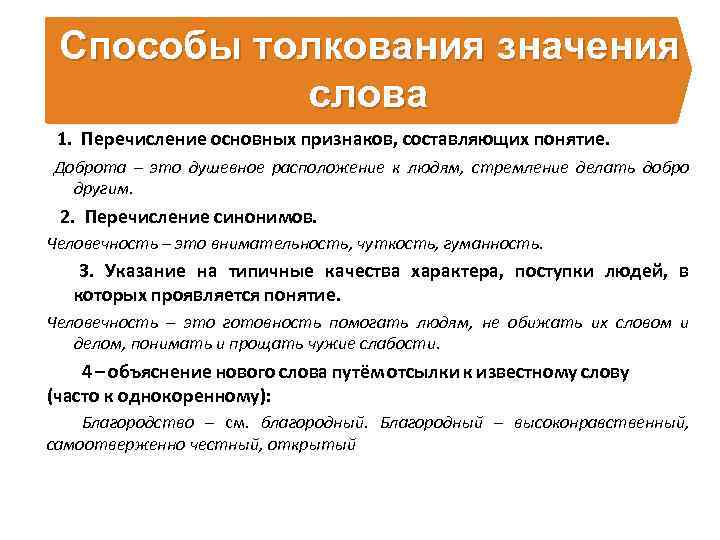 Способы толкования значения слова

1. Перечисление основных признаков, составляющих понятие.

Доброта – это душевное расположение к людям, стремление делать добро другим.

2. Перечисление синонимов.

Человечность – это внимательность, чуткость, гуманность.

3. Указание на типичные качества характера, поступки людей, в которых проявляется понятие.

Человечность – это готовность помогать людям, не обижать их словом и делом, понимать и прощать чужие слабости.

4 – объяснение нового слова путём отсылки к известному слову (часто к однокоренному):

Благородство – см. благородный. Благородный – высоконравственный, самоотверженно честный, открытый